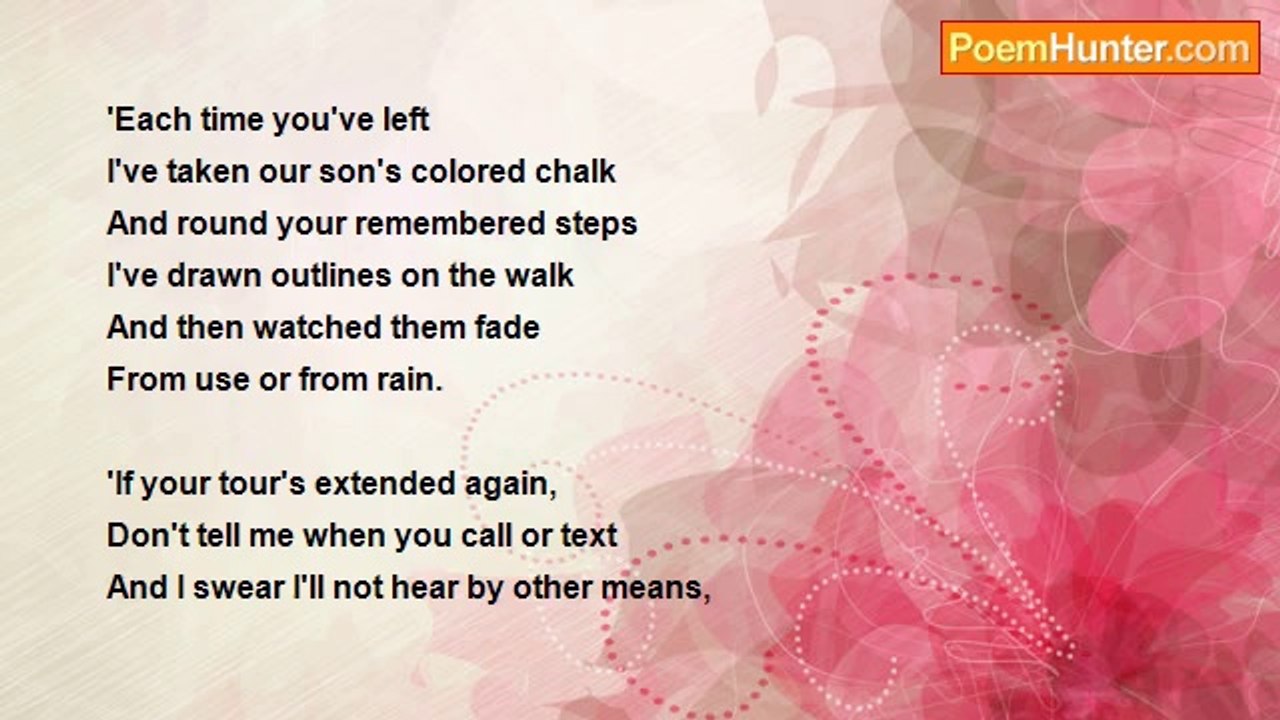 PoemHunter.com

'Each time you've left
I've taken our son's colored chalk
And round your remembered steps
I've drawn outlines on the walk
And then watched them fade
From use or from rain.

'If your tour's extended again,
Don't tell me when you call or text
And I swear I'll not hear by other means,